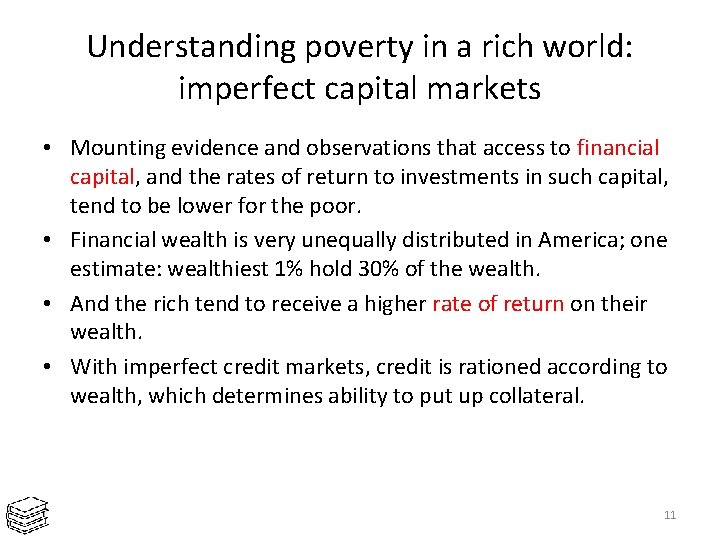 Understanding poverty in a rich world: imperfect capital markets

• Mounting evidence and observations that access to financial capital, and the rates of return to investments in such capital, tend to be lower for the poor.

• Financial wealth is very unequally distributed in America; one estimate: wealthiest 1% hold 30% of the wealth.

• And the rich tend to receive a higher rate of return on their wealth.

• With imperfect credit markets, credit is rationed according to wealth, which determines ability to put up collateral.

11